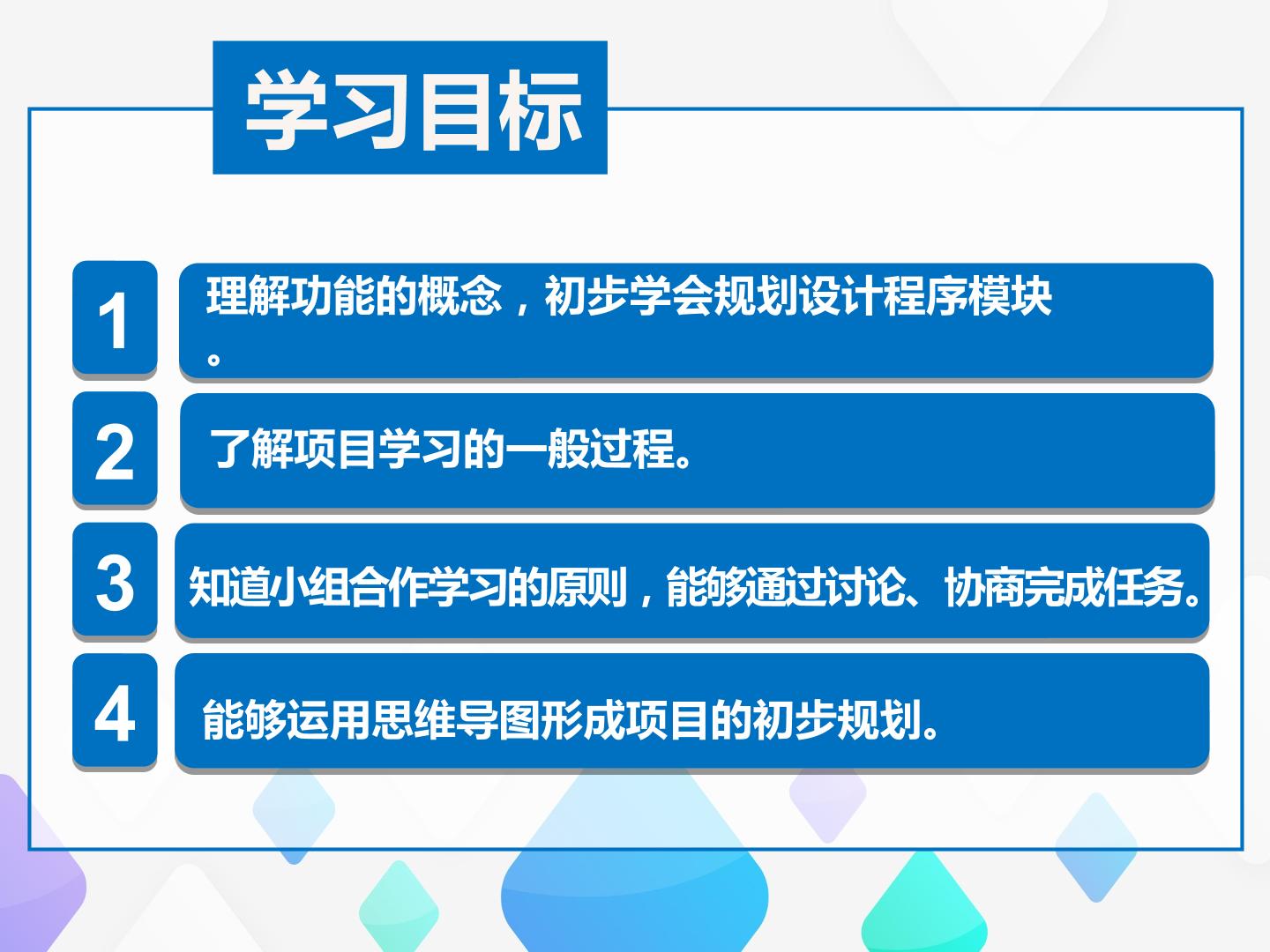 学习目标

1

理解功能的概念，初步学会规划设计程序模块。

2

了解项目学习的一般过程。

3

知道小组合作学习的原则，能够通过讨论、协商完成任务。

4

能够运用思维导图形成项目的初步规划。